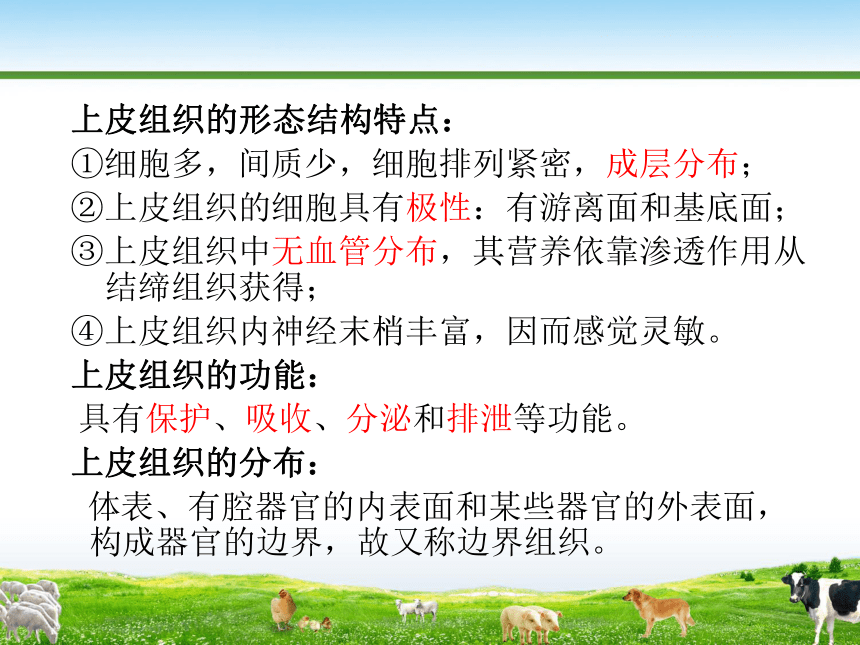 上皮组织的形态结构特点：

①细胞多，间质少，细胞排列紧密，成层分布；

②上皮组织的细胞具有极性：有游离面和基底面；

③上皮组织中无血管分布，其营养依靠渗透作用从结缔组织获得；

④上皮组织内神经末梢丰富，因而感觉灵敏。

上皮组织的功能：

具有保护、吸收、分泌和排泄等功能。

上皮组织的分布：

体表、有腔器官的内表面和某些器官的外表面，构成器官的边界，故又称边界组织。